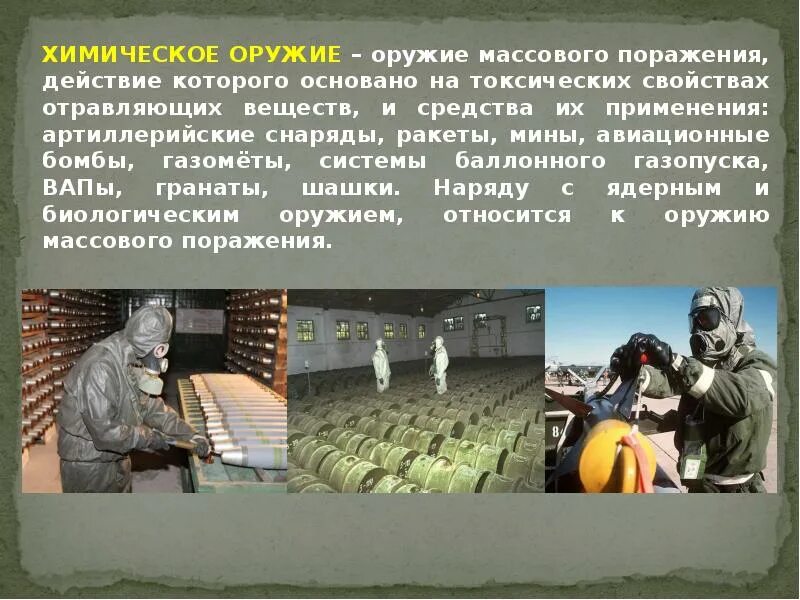 ХИМИЧЕСКОЕ ОРУЖИЕ – оружие массового поражения, действие которого основано на токсических свойствах отравляющих веществ, и средства их применения: артиллерийские снаряды, ракеты, мины, авиационные бомбы, газомёты, системы баллонного газопуска, ВАПы, гранаты, шашки. Наряду с ядерным и биологическим оружием, относится к оружию массового поражения.